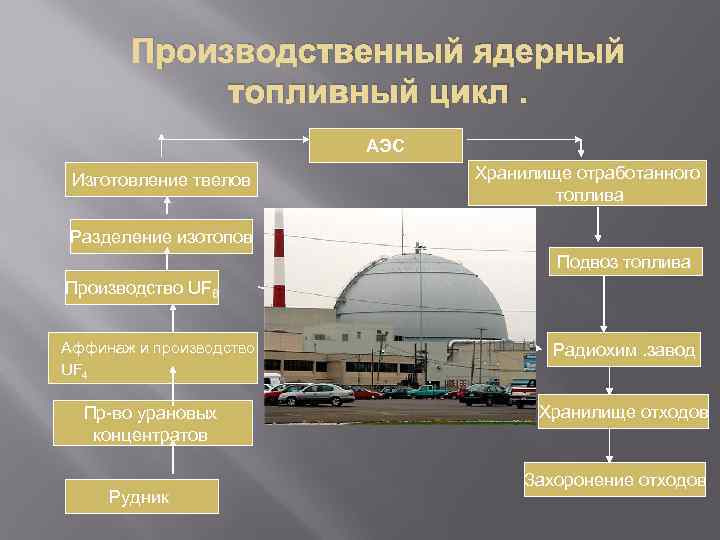 Производственный ядерный топливный цикл .

АЭС

Изготовление твелов

Разделение изотопов

Производство $UF_6$

Аффинаж и производство $UF_4$

Пр-во урановых концентратов

Рудник

Хранилище отработанного топлива

Подвоз топлива

Радиохим .завод

Хранилище отходов

Захоронение отходов